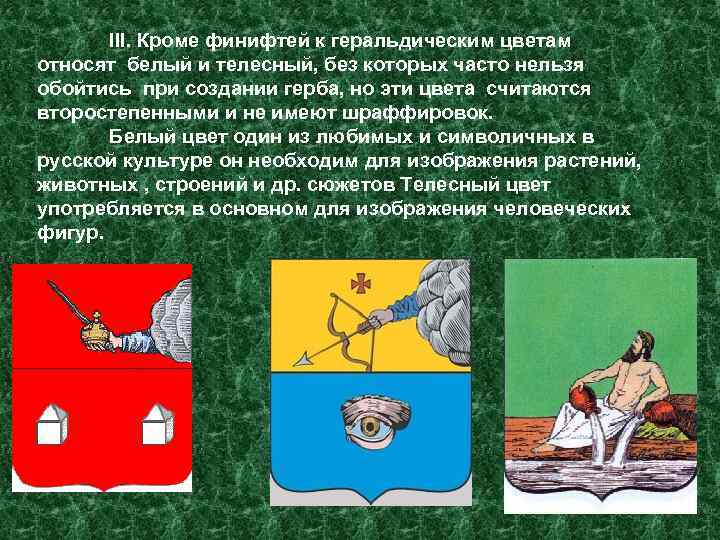 III. Кроме финифтей к геральдическим цветам относят белый и телесный, без которых часто нельзя обойтись при создании герба, но эти цвета считаются второстепенными и не имеют шраффировок.

Белый цвет один из любимых и символичных в русской культуре он необходим для изображения растений, животных , строений и др. сюжетов Телесный цвет употребляется в основном для изображения человеческих фигур.